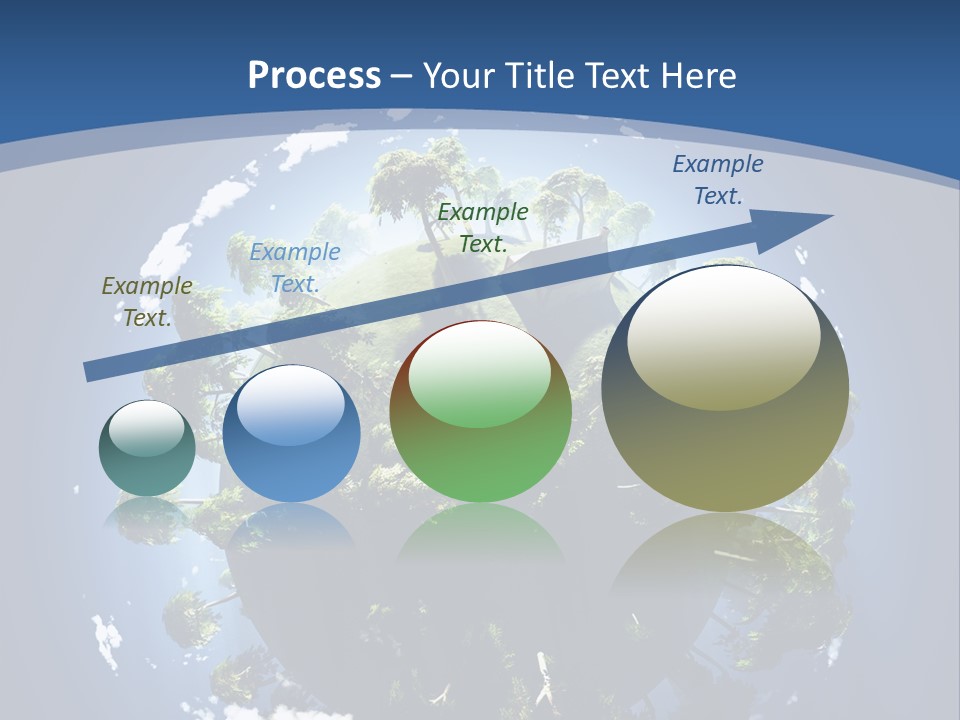 Process – Your Title Text Here

Example Text.

Example Text.

Example Text.

Example Text.